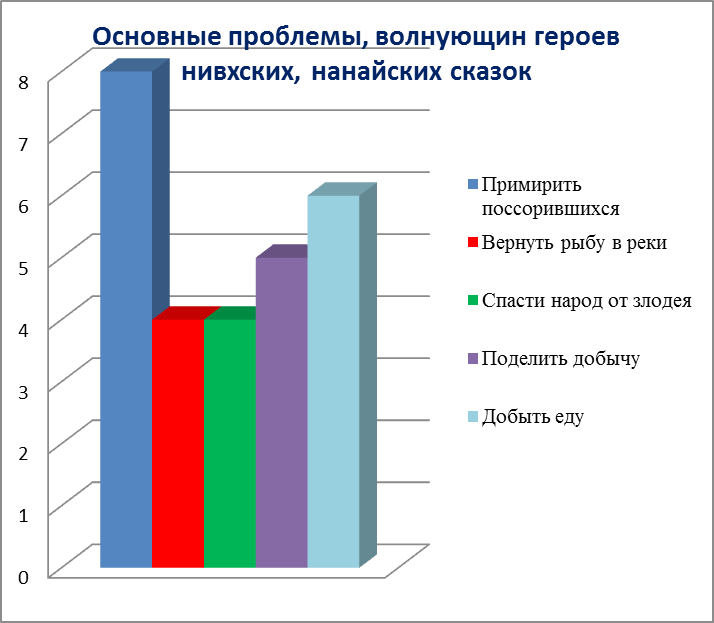 Основные проблемы, волнующин героев нивхских, нанайских сказок

8
7
6
5
4
3
2
1
0

Примирить поссорившихся
Вернуть рыбу в реки
Спасти народ от злодея
Поделить добычу
Добыть еду